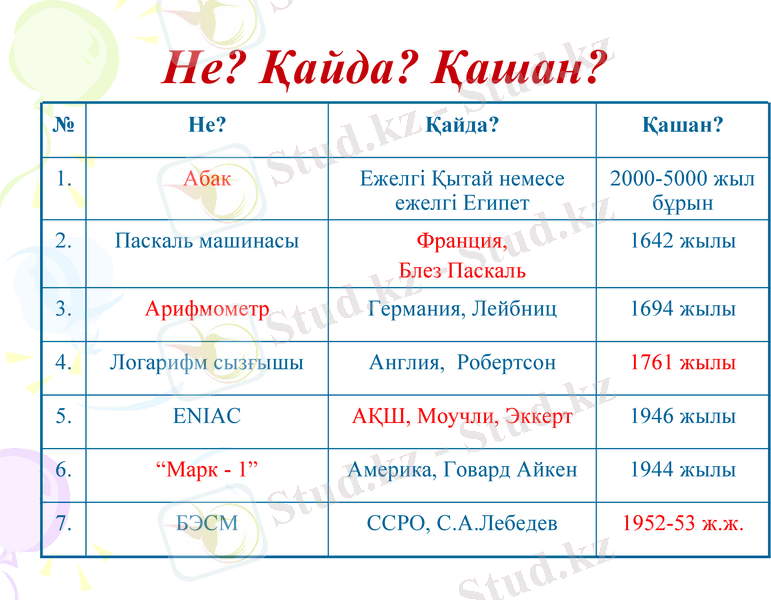 Не? Қайда? Қашан?

| № | Не? | Қайда? | Қашан? |
|---|---|---|---|
| 1. | Абак | Ежелгі Қытай немесе ежелгі Египет | 2000-5000 жыл бұрын |
| 2. | Паскаль машинасы | Франция, Блез Паскаль | 1642 жылы |
| 3. | Арифмометр | Германия, Лейбниц | 1694 жылы |
| 4. | Логарифм сызғышы | Англия, Робертсон | 1761 жылы |
| 5. | ENIAC | АҚШ, Моучли, Эккерт | 1946 жылы |
| 6. | “Марк - 1” | Америка, Говард Айкен | 1944 жылы |
| 7. | БЭСМ | ССРО, С.А.Лебедев | 1952-53 ж.ж. |

Stud.kz - Stud.kz